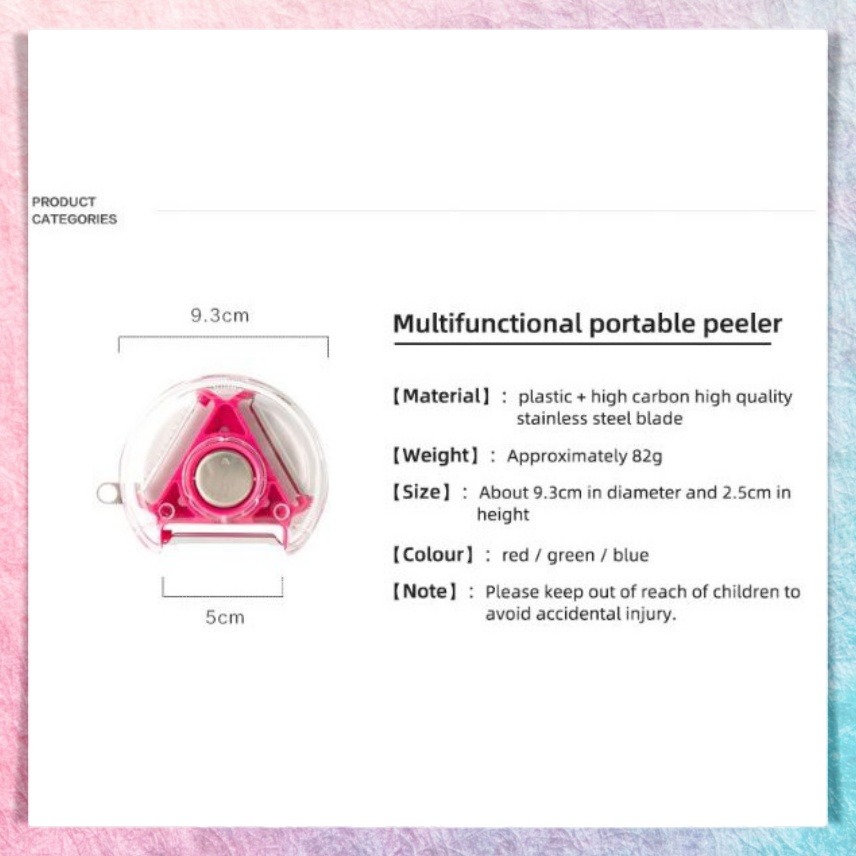 PRODUCT
CATEGORIES

9.3cm

5cm

Multifunctional portable peeler

【Material】: plastic + high carbon high quality stainless steel blade

【Weight】: Approximately 82g

【Size】: About 9.3cm in diameter and 2.5cm in height

【Colour】: red / green / blue

【Note】: Please keep out of reach of children to avoid accidental injury.